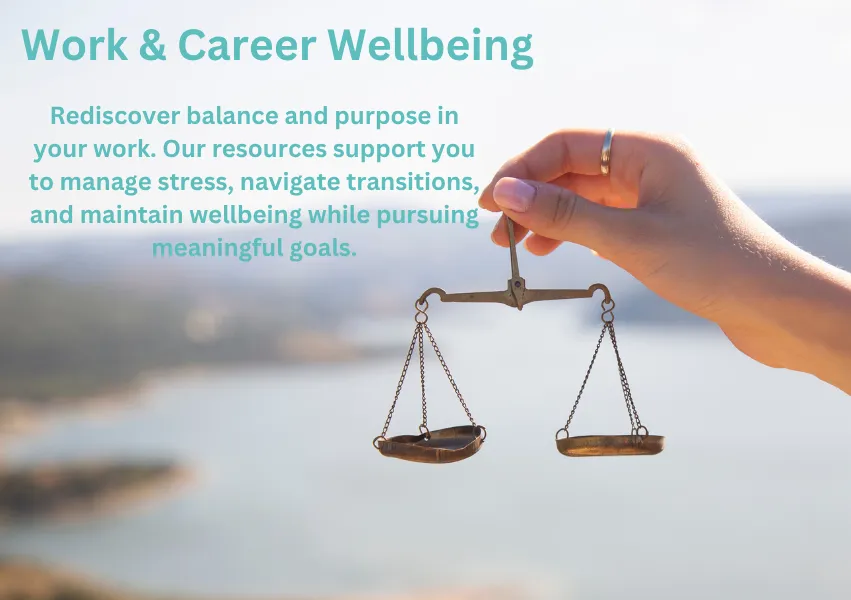 Work & Career Wellbeing

Rediscover balance and purpose in your work. Our resources support you to manage stress, navigate transitions, and maintain wellbeing while pursuing meaningful goals.